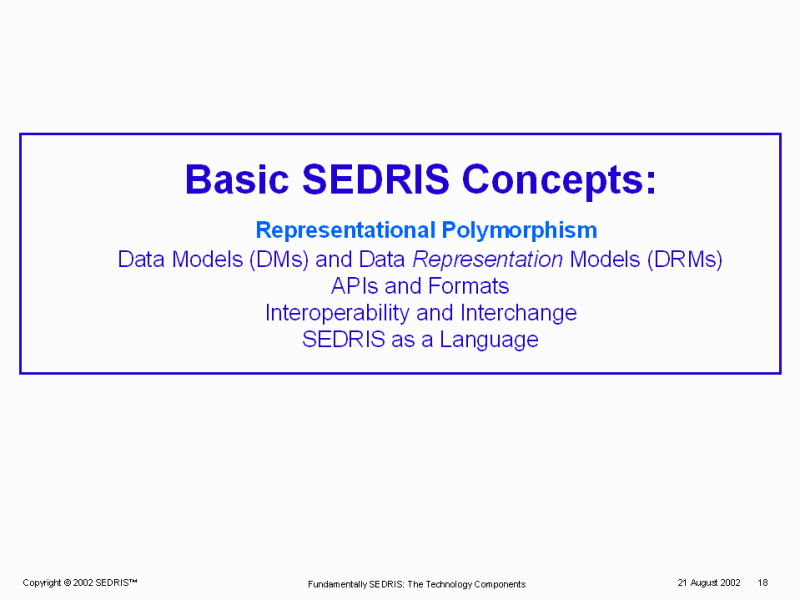 Basic SEDRIS Concepts:

Representational Polymorphism
Data Models (DMs) and Data Representation Models (DRMs)
APIs and Formats
Interoperability and Interchange
SEDRIS as a Language

Copyright © 2002 SEDRIS™

Fundamentally SEDRIS: The Technology Components

21 August 2002 18